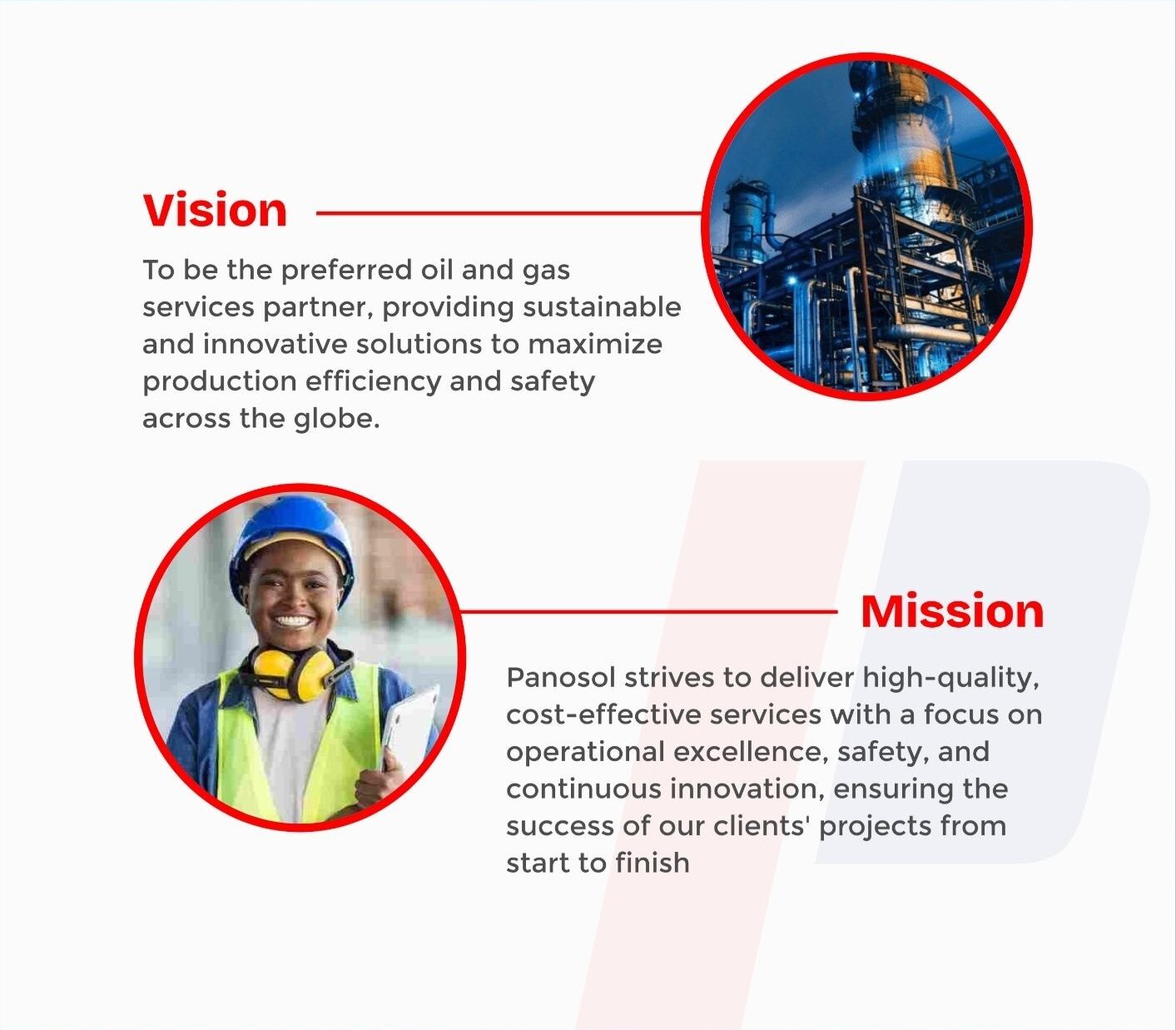 Vision

To be the preferred oil and gas services partner, providing sustainable and innovative solutions to maximize production efficiency and safety across the globe.

Mission

Panosol strives to deliver high-quality, cost-effective services with a focus on operational excellence, safety, and continuous innovation, ensuring the success of our clients' projects from start to finish